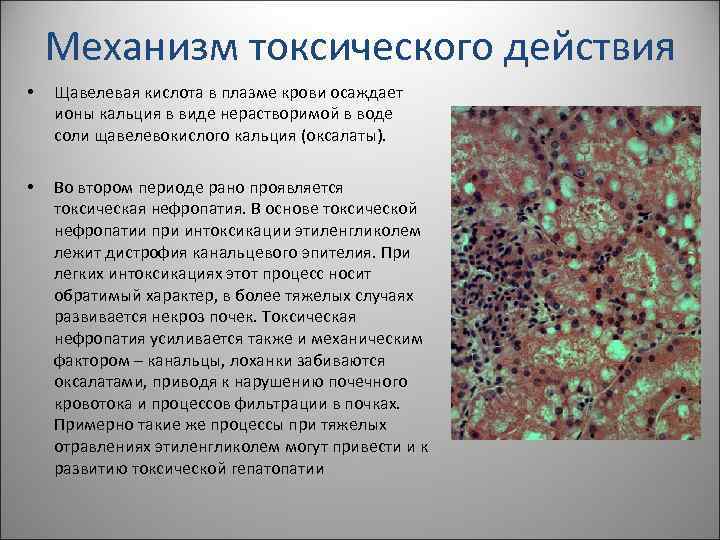 Механизм токсического действия

• Щавелевая кислота в плазме крови осаждает ионы кальция в виде нерастворимой в воде соли щавелевокислого кальция (оксалаты).

• Во втором периоде рано проявляется токсическая нефропатия. В основе токсической нефропатии при интоксикации этиленгликолем лежит дистрофия канальцевого эпителия. При легких интоксикациях этот процесс носит обратимый характер, в более тяжелых случаях развивается некроз почек. Токсическая нефропатия усиливается также и механическим фактором – канальцы, лоханки забиваются оксалатами, приводя к нарушению почечного кровотока и процессов фильтрации в почках. Примерно такие же процессы при тяжелых отравлениях этиленгликолем могут привести и к развитию токсической гепатопатии